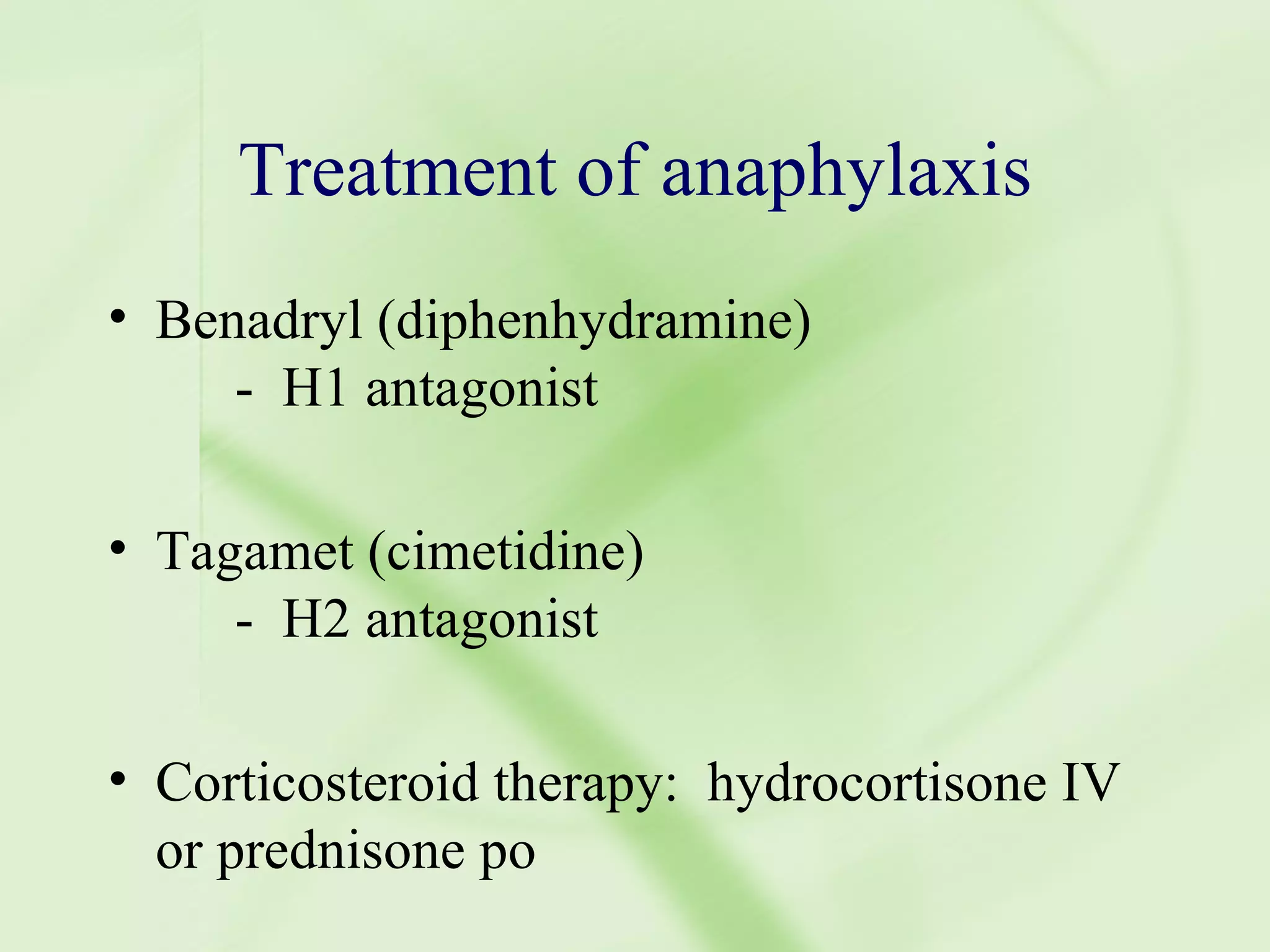 Treatment of anaphylaxis

• Benadryl (diphenhydramine)
- H1 antagonist

• Tagamet (cimetidine)
- H2 antagonist

• Corticosteroid therapy: hydrocortisone IV or prednisone po